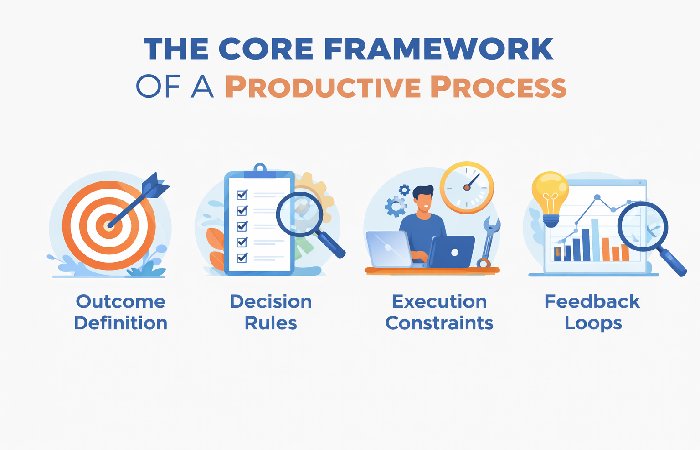 THE CORE FRAMEWORK
OF A PRODUCTIVE PROCESS

Outcome Definition

Decision Rules

Execution Constraints

Feedback Loops